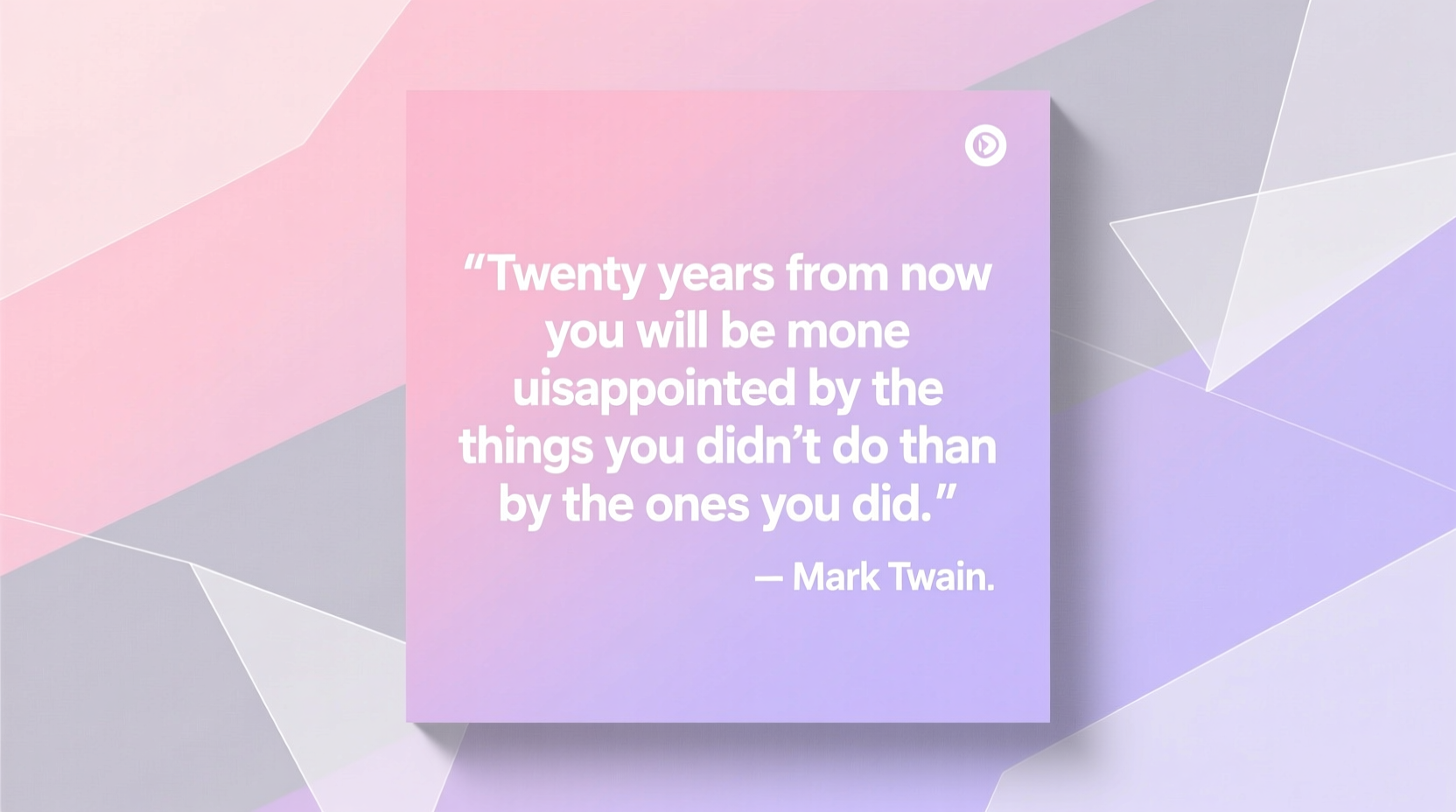 “Twenty years from now you will be mone uisappointed by the things you didn’t do than by the ones you did.”

— Mark Twain.